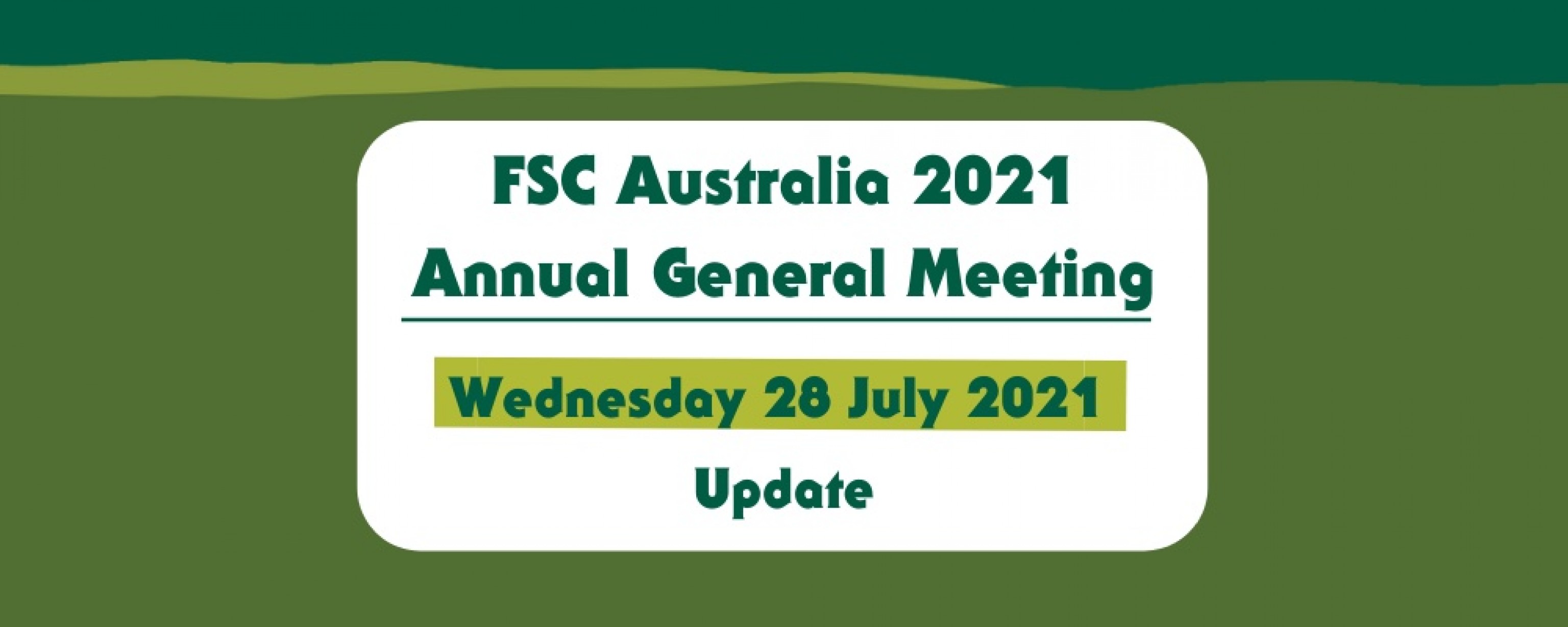 FSC Australia 2021
Annual General Meeting

Wednesday 28 July 2021

Update